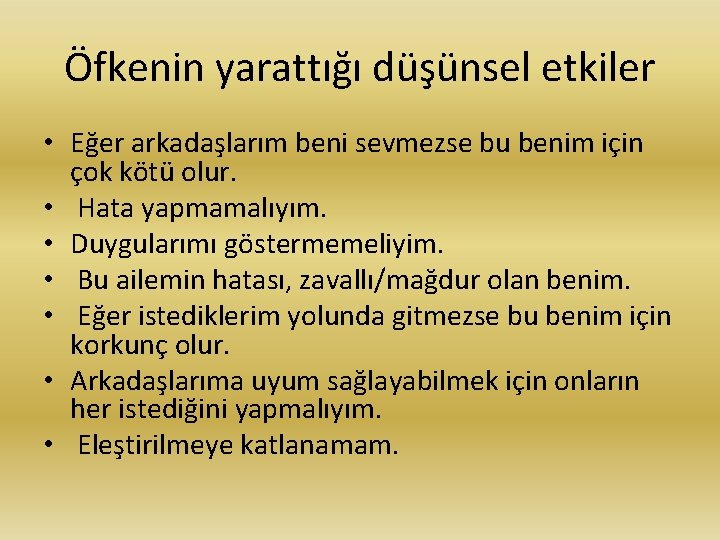 Öfkenin yarattığı düşünsel etkiler

• Eğer arkadaşlarım beni sevmezse bu benim için çok kötü olur.
• Hata yapmamalıyım.
• Duygularımı göstermemeliyim.
• Bu ailemin hatası, zavallı/mağdur olan benim.
• Eğer istediklerim yolunda gitmezse bu benim için korkunç olur.
• Arkadaşlarıma uyum sağlayabilmek için onların her istediğini yapmalıyım.
• Eleştirilmeye katlanamam.